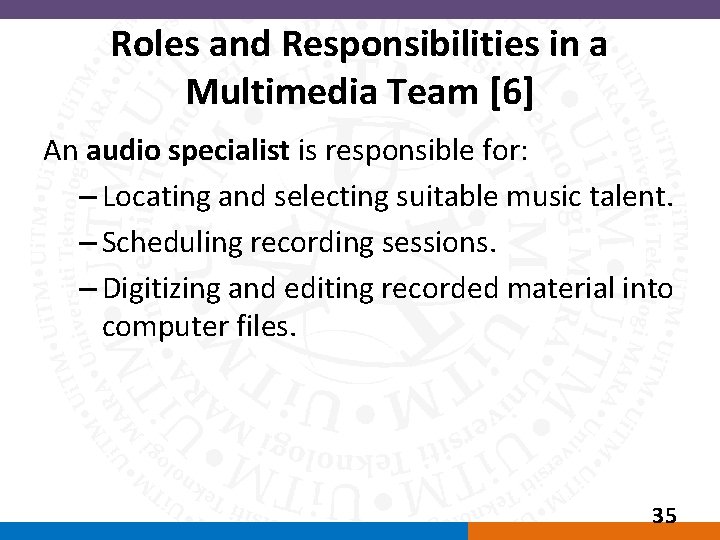 Roles and Responsibilities in a Multimedia Team [6]

An audio specialist is responsible for:
– Locating and selecting suitable music talent.
– Scheduling recording sessions.
– Digitizing and editing recorded material into computer files.

35